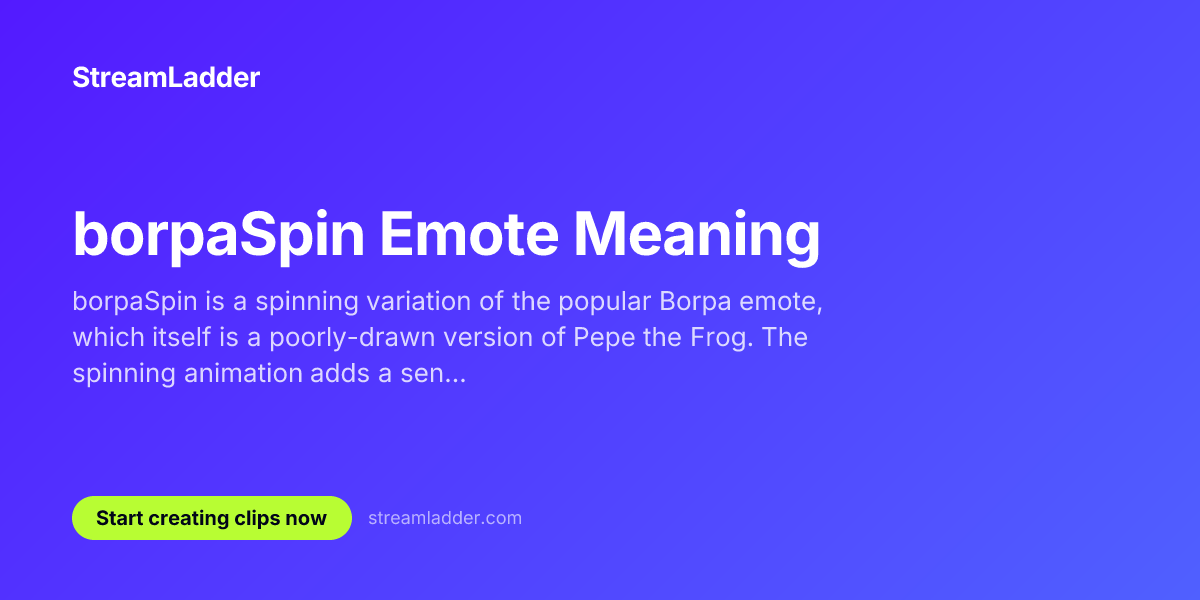 StreamLadder

borpaSpin Emote Meaning

borpaSpin is a spinning variation of the popular Borpa emote, which itself is a poorly-drawn version of Pepe the Frog. The spinning animation adds a sen...

Start creating clips now

streamladder.com